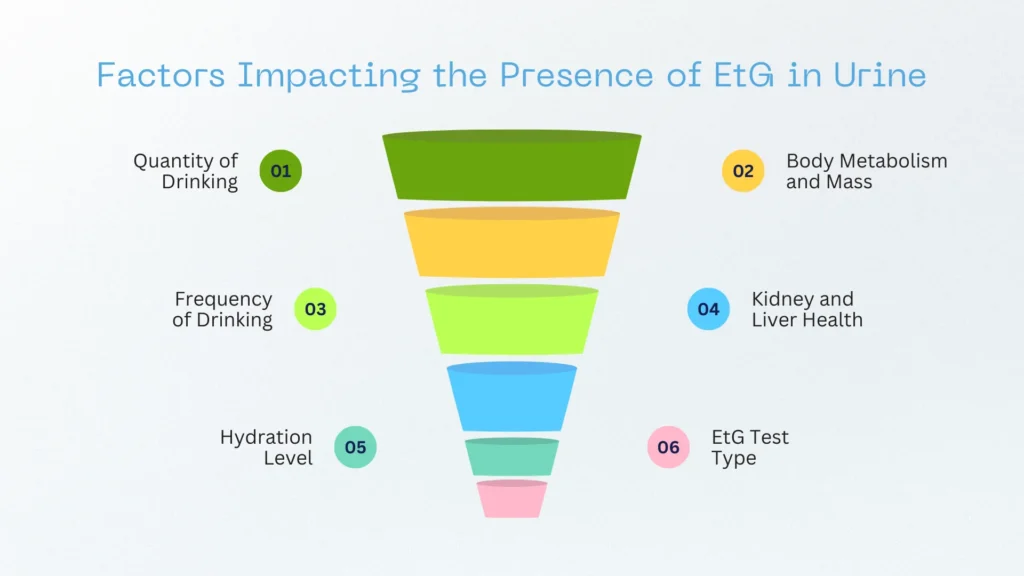 Factors Impacting the Presence of EtG in Urine

Quantity of Drinking 01

02 Body Metabolism and Mass

Frequency of Drinking 03

04 Kidney and Liver Health

Hydration Level 05

06 EtG Test Type